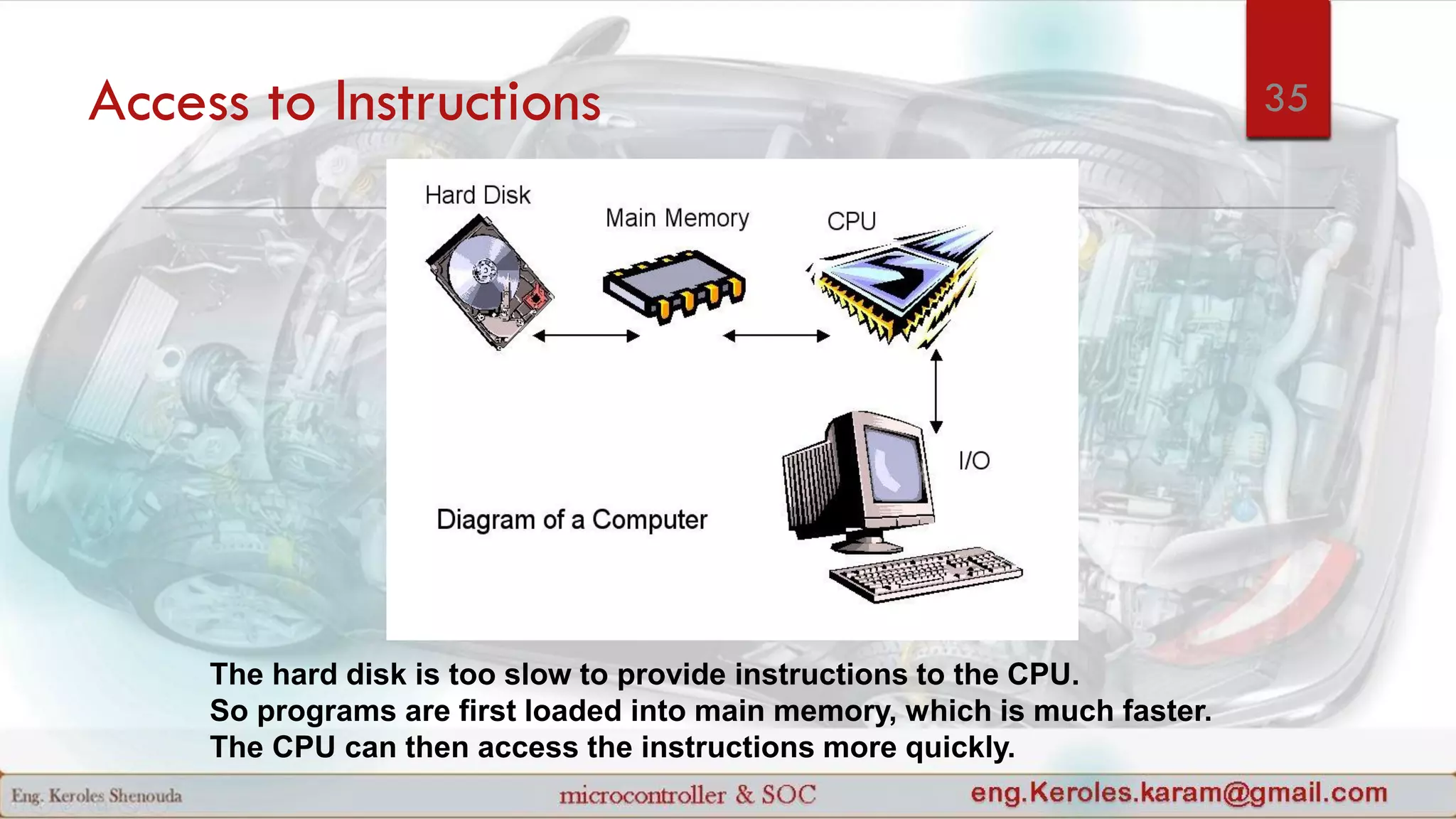 Access to Instructions

35

Hard Disk

Main Memory

CPU

I/O

Diagram of a Computer

The hard disk is too slow to provide instructions to the CPU.
So programs are first loaded into main memory, which is much faster.
The CPU can then access the instructions more quickly.

Eng. Keroles Shenouda

microcontroller & SOC

eng.Keroles.karam@gmail.com